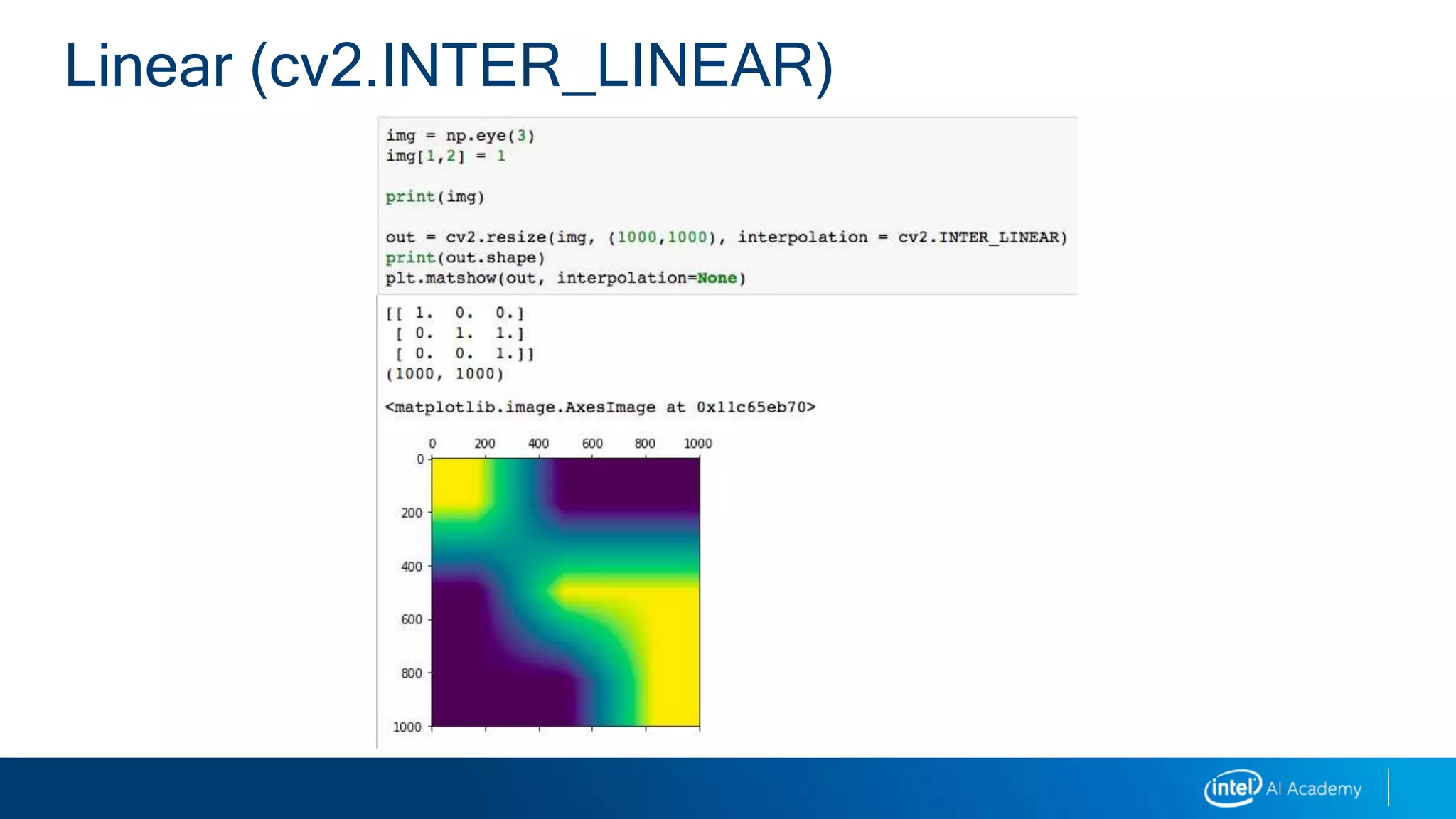 Linear (cv2.INTER_LINEAR)

img = np.eye(3)
img[1,2] = 1

print(img)

out = cv2.resize(img, (1000,1000), interpolation = cv2.INTER_LINEAR)
print(out.shape)
plt.matshow(out, interpolation=None)

[[ 1.  0.  0.]
 [ 0.  1.  1.]
 [ 0.  0.  1.]]
(1000, 1000)

<matplotlib.image.AxesImage at 0x11c65eb70>

0 200 400 600 800 1000

0 200 400 600 800 1000

intel AI Academy